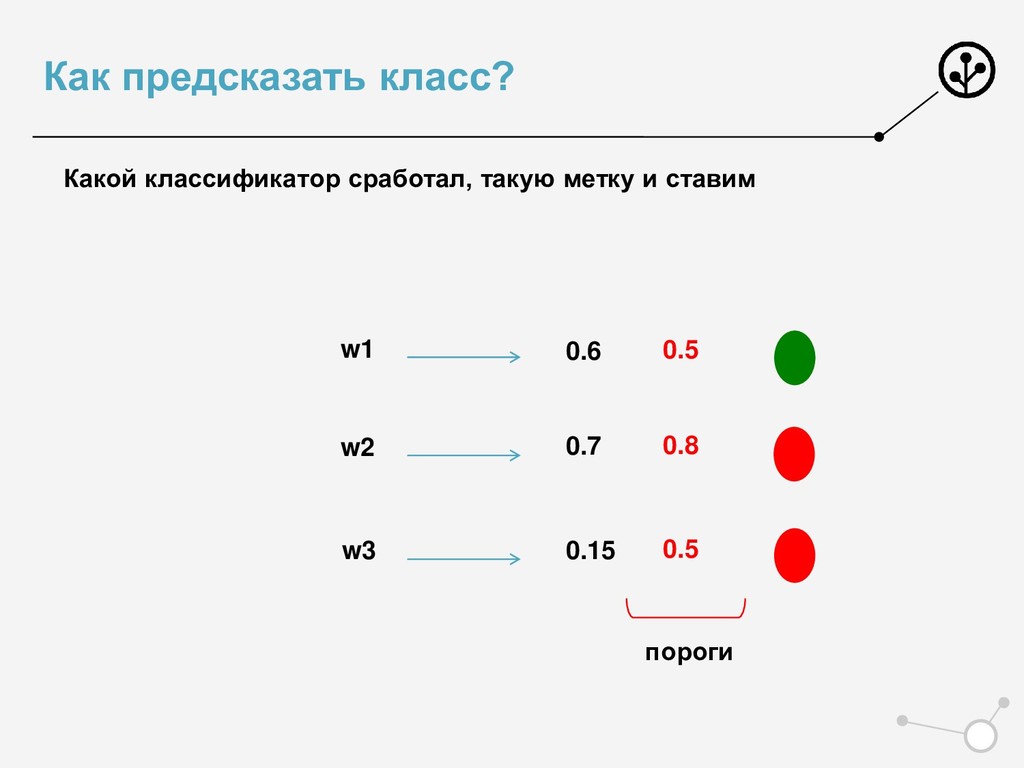 Как предсказать класс?

Какой классификатор сработал, такую метку и ставим

w1 0.6 0.5

w2 0.7 0.8

w3 0.15 0.5

пороги